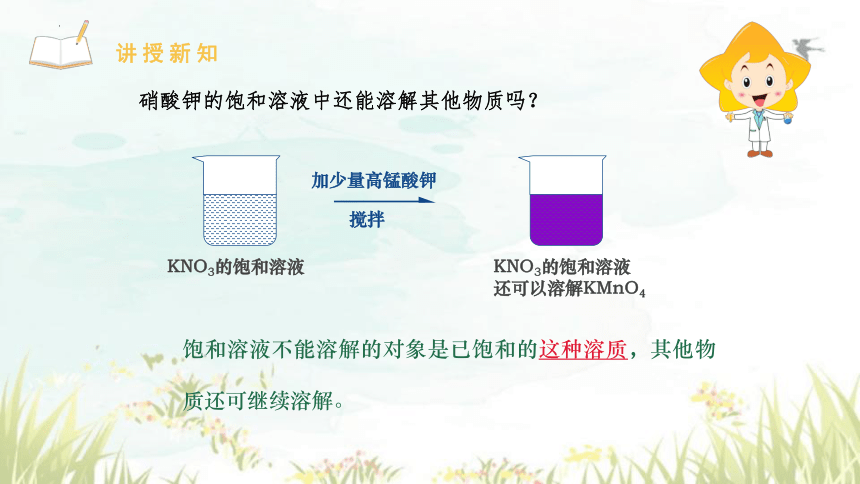 讲授新知

硝酸钾的饱和溶液中还能溶解其他物质吗？

加少量高锰酸钾

搅拌

$KNO_3$的饱和溶液

$KNO_3$的饱和溶液
还可以溶解$KMnO_4$

饱和溶液不能溶解的对象是已饱和的这种溶质，其他物质还可继续溶解。